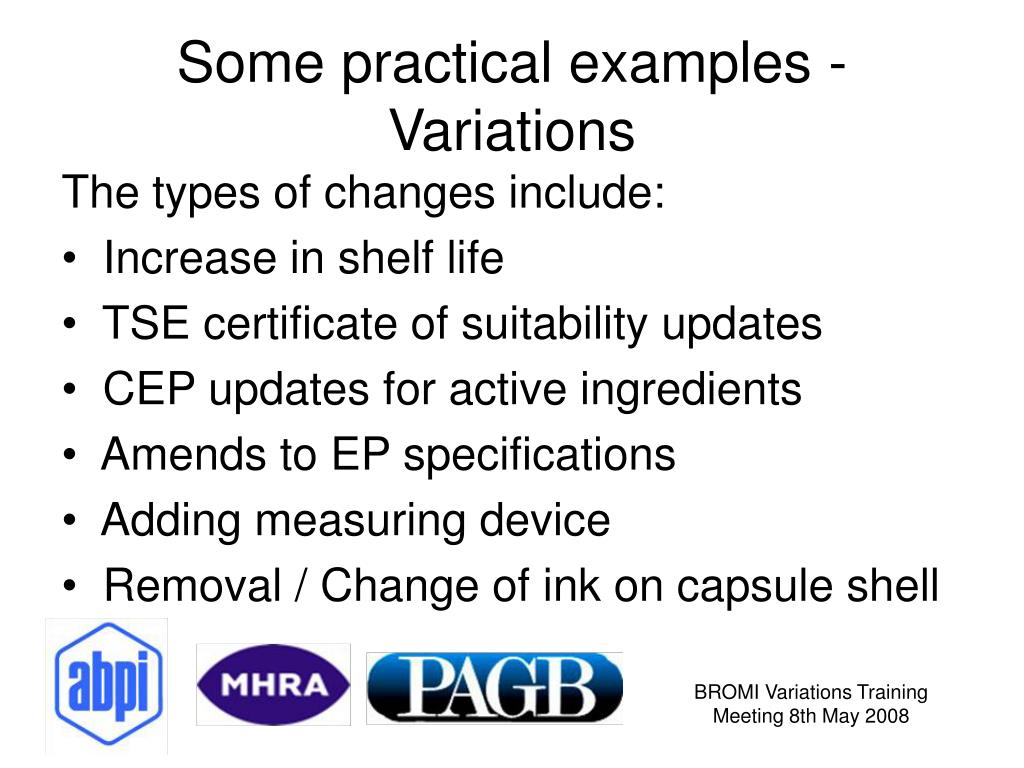 Some practical examples - Variations

The types of changes include:

• Increase in shelf life
• TSE certificate of suitability updates
• CEP updates for active ingredients
• Amends to EP specifications
• Adding measuring device
• Removal / Change of ink on capsule shell

abpi

MHRA

PAGB

BROMI Variations Training Meeting 8th May 2008